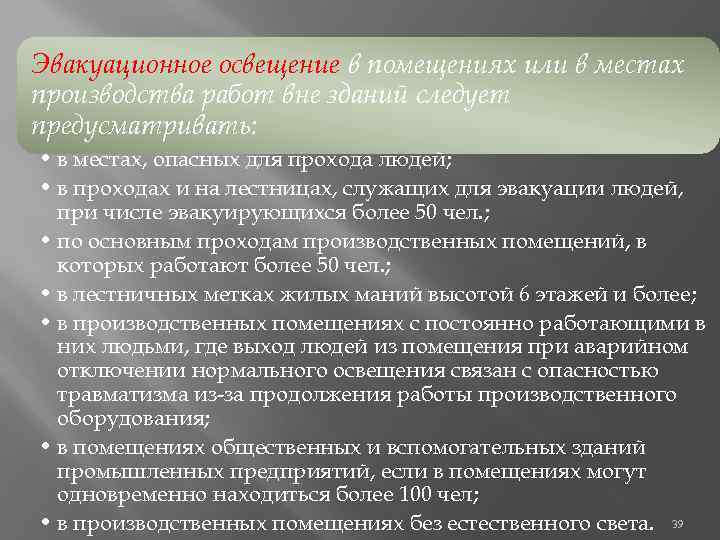 Эвакуационное освещение в помещениях или в местах производства работ вне зданий следует предусматривать:

• в местах, опасных для прохода людей;
• в проходах и на лестницах, служащих для эвакуации людей, при числе эвакуирующихся более 50 чел.;
• по основным проходам производственных помещений, в которых работают более 50 чел.;
• в лестничных метках жилых маний высотой 6 этажей и более;
• в производственных помещениях с постоянно работающими в них людьми, где выход людей из помещения при аварийном отключении нормального освещения связан с опасностью травматизма из-за продолжения работы производственного оборудования;
• в помещениях общественных и вспомогательных зданий промышленных предприятий, если в помещениях могут одновременно находиться более 100 чел;
• в производственных помещениях без естественного света.

39